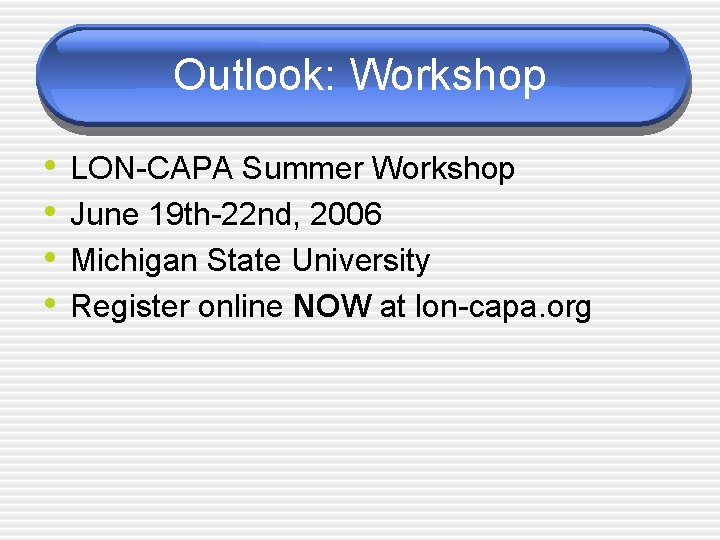 Outlook: Workshop

• LON-CAPA Summer Workshop
• June 19th-22nd, 2006
• Michigan State University
• Register online NOW at lon-capa.org